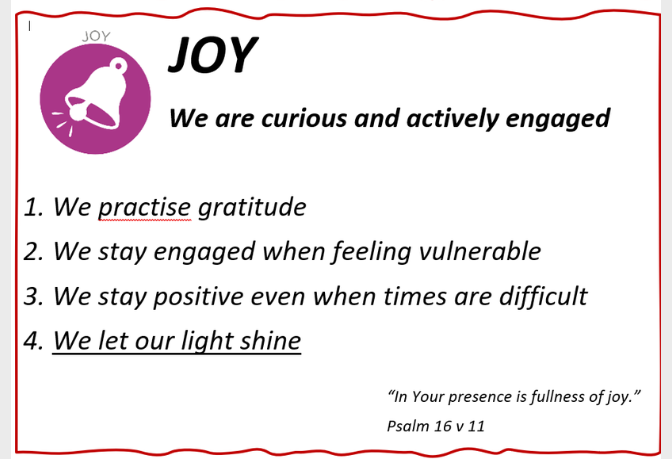 JOY

JOY

We are curious and actively engaged

1. We practise gratitude
2. We stay engaged when feeling vulnerable
3. We stay positive even when times are difficult
4. We let our light shine

"In Your presence is fullness of joy."
Psalm 16 v 11